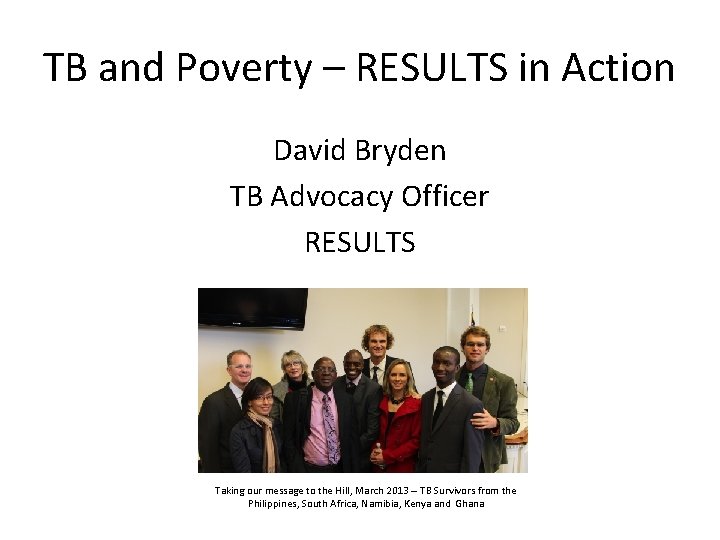 TB and Poverty – RESULTS in Action

David Bryden
TB Advocacy Officer
RESULTS

Taking our message to the Hill, March 2013 – TB Survivors from the Philippines, South Africa, Namibia, Kenya and Ghana